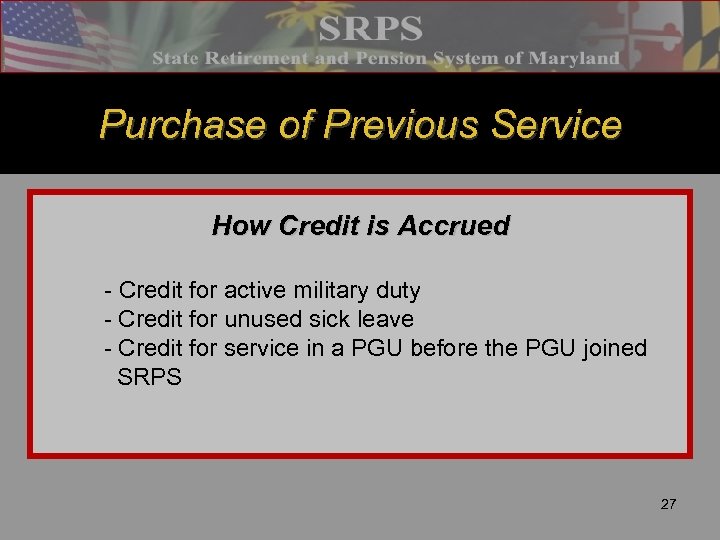 SRPS
State Retirement and Pension System of Maryland

Purchase of Previous Service

How Credit is Accrued

- Credit for active military duty
- Credit for unused sick leave
- Credit for service in a PGU before the PGU joined SRPS

27